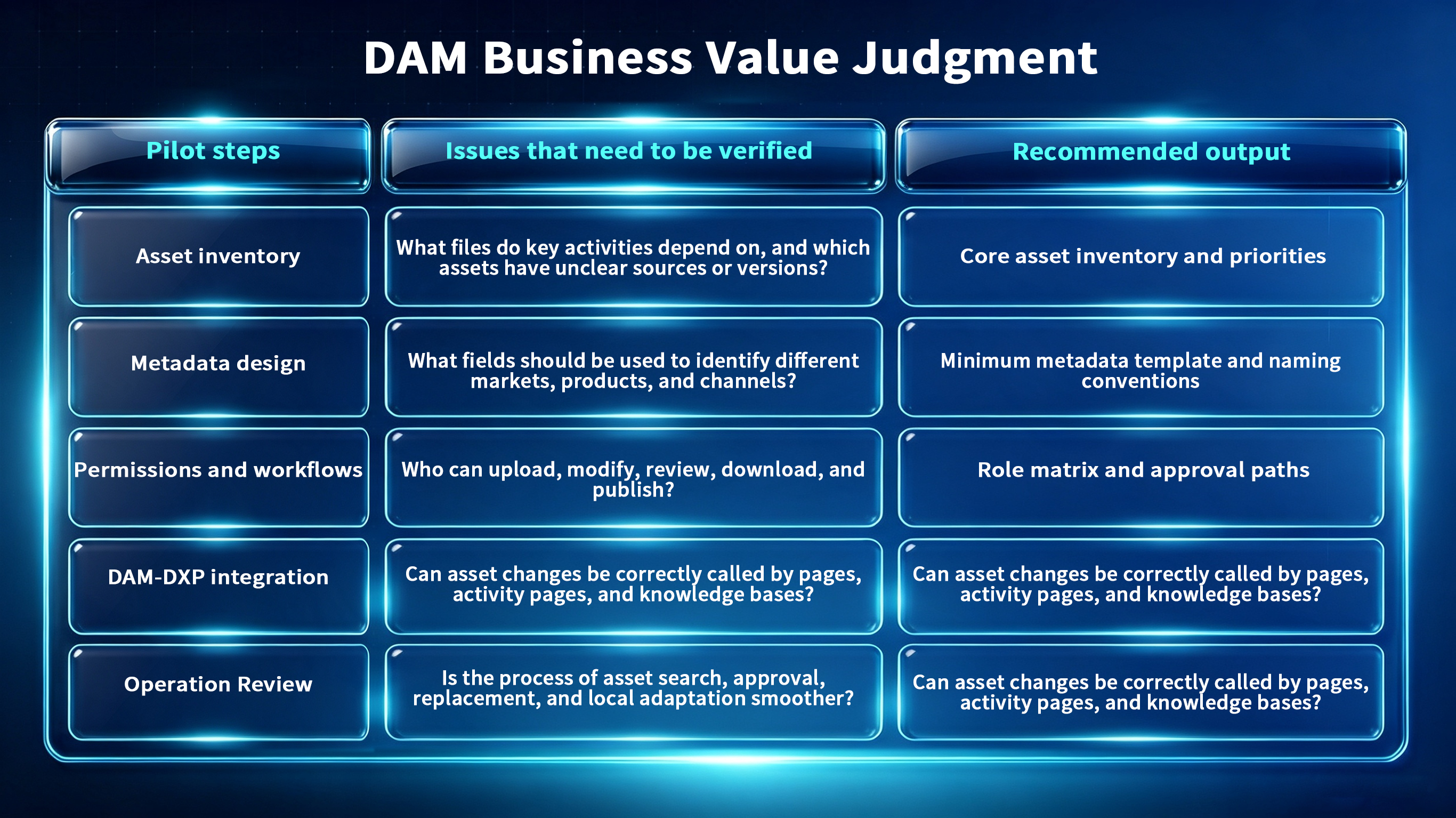 DAM Business Value Judgment

| Pilot steps | Issues that need to be verified | Recommended output |
|---|---|---|
| Asset inventory | What files do key activities depend on, and which assets have unclear sources or versions? | Core asset inventory and priorities |
| Metadata design | What fields should be used to identify different markets, products, and channels? | Minimum metadata template and naming conventions |
| Permissions and workflows | Who can upload, modify, review, download, and publish? | Role matrix and approval paths |
| DAM-DXP integration | Can asset changes be correctly called by pages, activity pages, and knowledge bases? | Can asset changes be correctly called by pages, activity pages, and knowledge bases? |
| Operation Review | Is the process of asset search, approval, replacement, and local adaptation smoother? | Can asset changes be correctly called by pages, activity pages, and knowledge bases? |